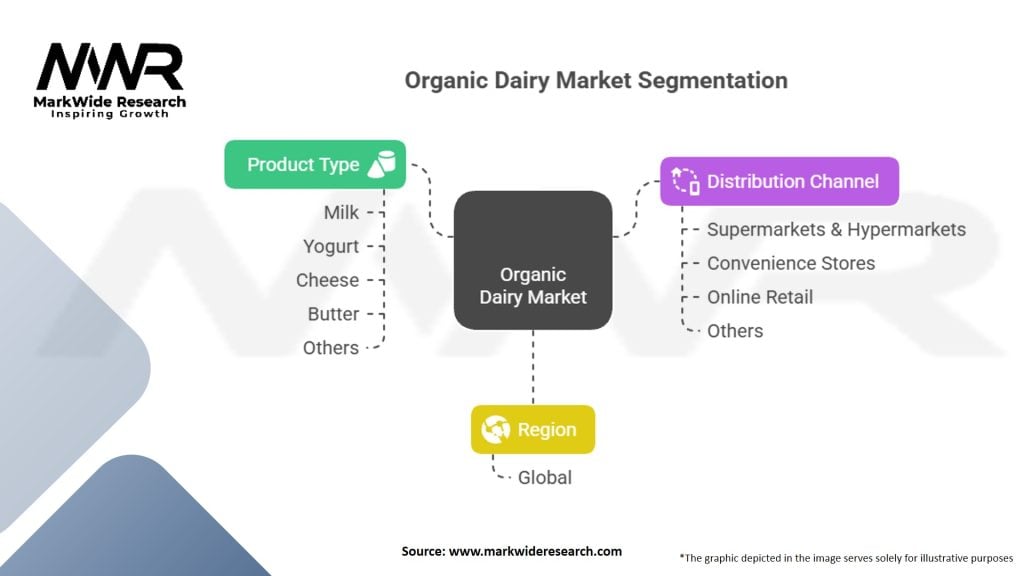 MWR
MarkWide Research
Inspiring Growth

Organic Dairy Market Segmentation

Product Type
Milk
Yogurt
Cheese
Butter
Others

Organic Dairy Market

Distribution Channel
Supermarkets & Hypermarkets
Convenience Stores
Online Retail
Others

Region
Global

Source: www.markwideresearch.com

*The graphic depicted in the image serves solely for illustrative purposes